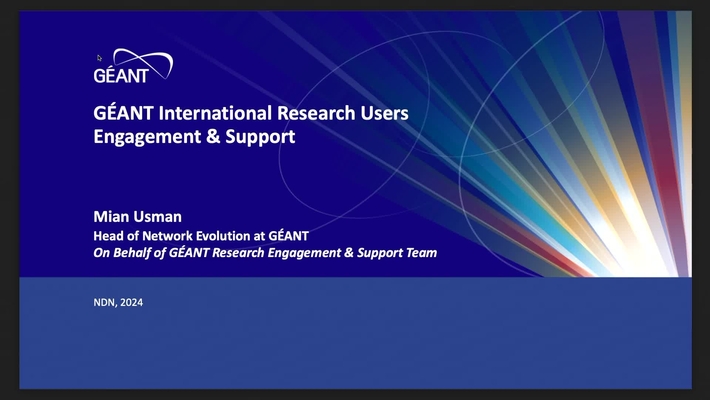 GÉANT

GÉANT International Research Users Engagement & Support

Mian Usman
Head of Network Evolution at GÉANT
On Behalf of GÉANT Research Engagement & Support Team

NDN, 2024